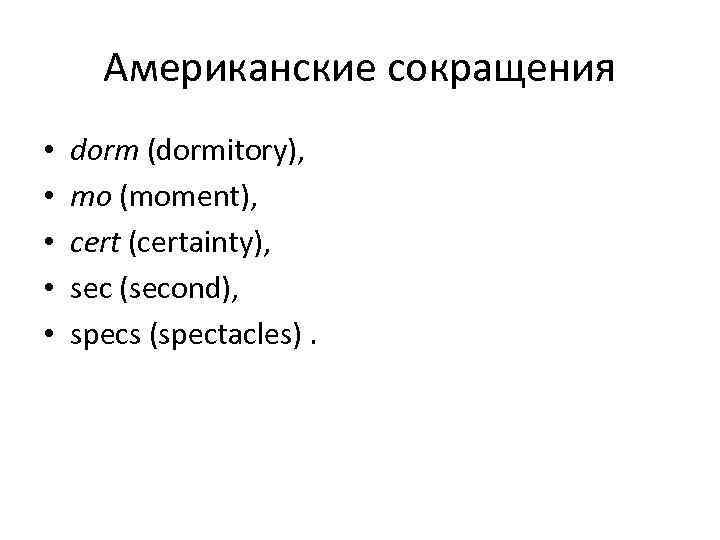 Американские сокращения

• dorm (dormitory),
• mo (moment),
• cert (certainty),
• sec (second),
• specs (spectacles) .